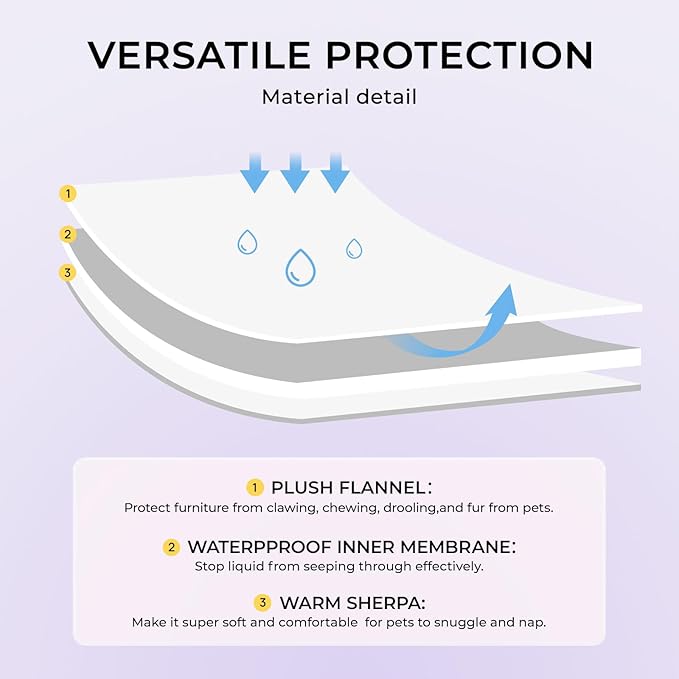 VERSATILE PROTECTION
Material detail

1
2
3

1 PLUSH FLANNEL:
Protect furniture from clawing, chewing, drooling,and fur from pets.

2 WATERPPROOF INNER MEMBRANE:
Stop liquid from seeping through effectively.

3 WARM SHERPA:
Make it super soft and comfortable for pets to snuggle and nap.